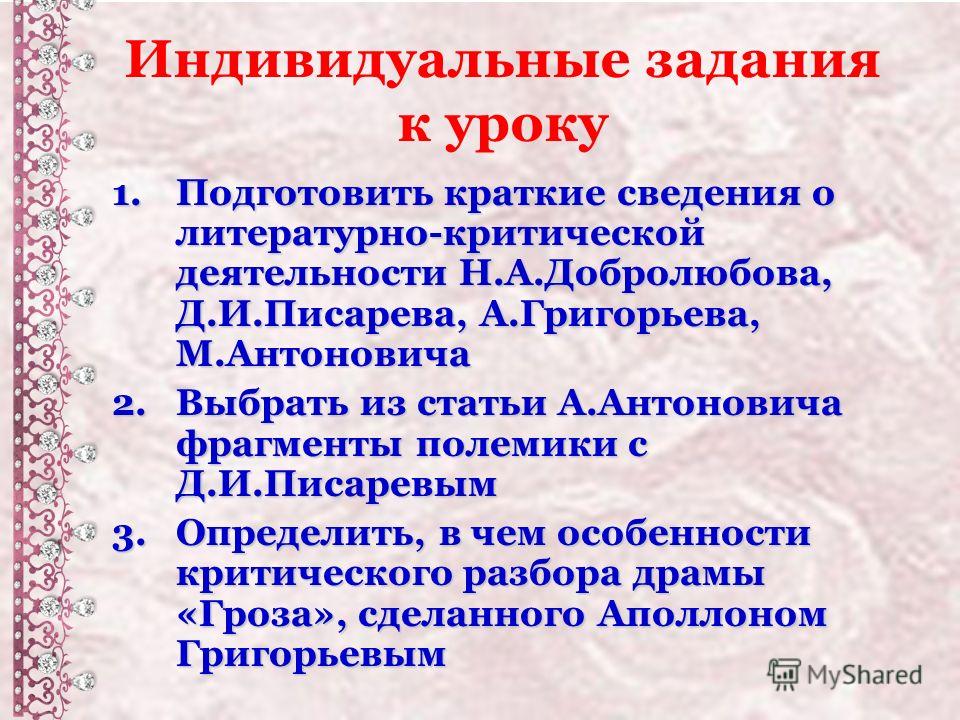 Индивидуальные задания к уроку

1. Подготовить краткие сведения о литературно-критической деятельности Н.А.Добролюбова, Д.И.Писарева, А.Григорьева, М.Антоновича
2. Выбрать из статьи А.Антоновича фрагменты полемики с Д.И.Писаревым
3. Определить, в чем особенности критического разбора драмы «Гроза», сделанного Аполлоном Григорьевым

MyShared